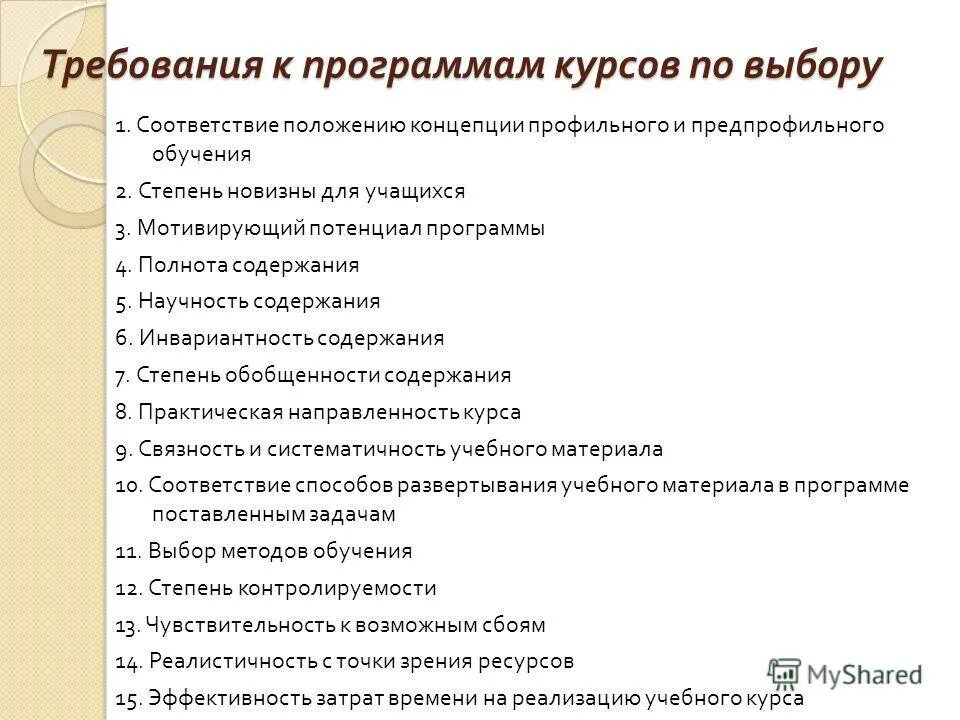 Требования к программам курсов по выбору

1. Соответствие положению концепции профильного и предпрофильного обучения

2. Степень новизны для учащихся

3. Мотивирующий потенциал программы

4. Полнота содержания

5. Научность содержания

6. Инвариантность содержания

7. Степень обобщенности содержания

8. Практическая направленность курса

9. Связность и систематичность учебного материала

10. Соответствие способов развертывания учебного материала в программе поставленным задачам

11. Выбор методов обучения

12. Степень контролируемости

13. Чувствительность к возможным сбоям

14. Реалистичность с точки зрения ресурсов

15. Эффективность затрат времени на реализацию учебного курса

MyShared